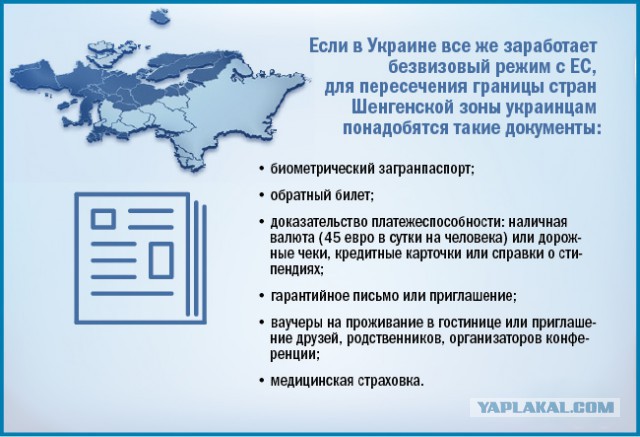 Если в Украине все же заработает безвизовый режим с ЕС, для пересечения границы стран Шенгенской зоны украинцам понадобятся такие документы:

• биометрический загранпаспорт;

• обратный билет;

• доказательство платежеспособности: наличная валюта (45 евро в сутки на человека) или дорожные чеки, кредитные карточки или справки о стипендиях;

• гарантийное письмо или приглашение;

• ваучеры на проживание в гостинице или приглашение друзей, родственников, организаторов конференции;

• медицинская страховка.

YAPLAKAL.COM